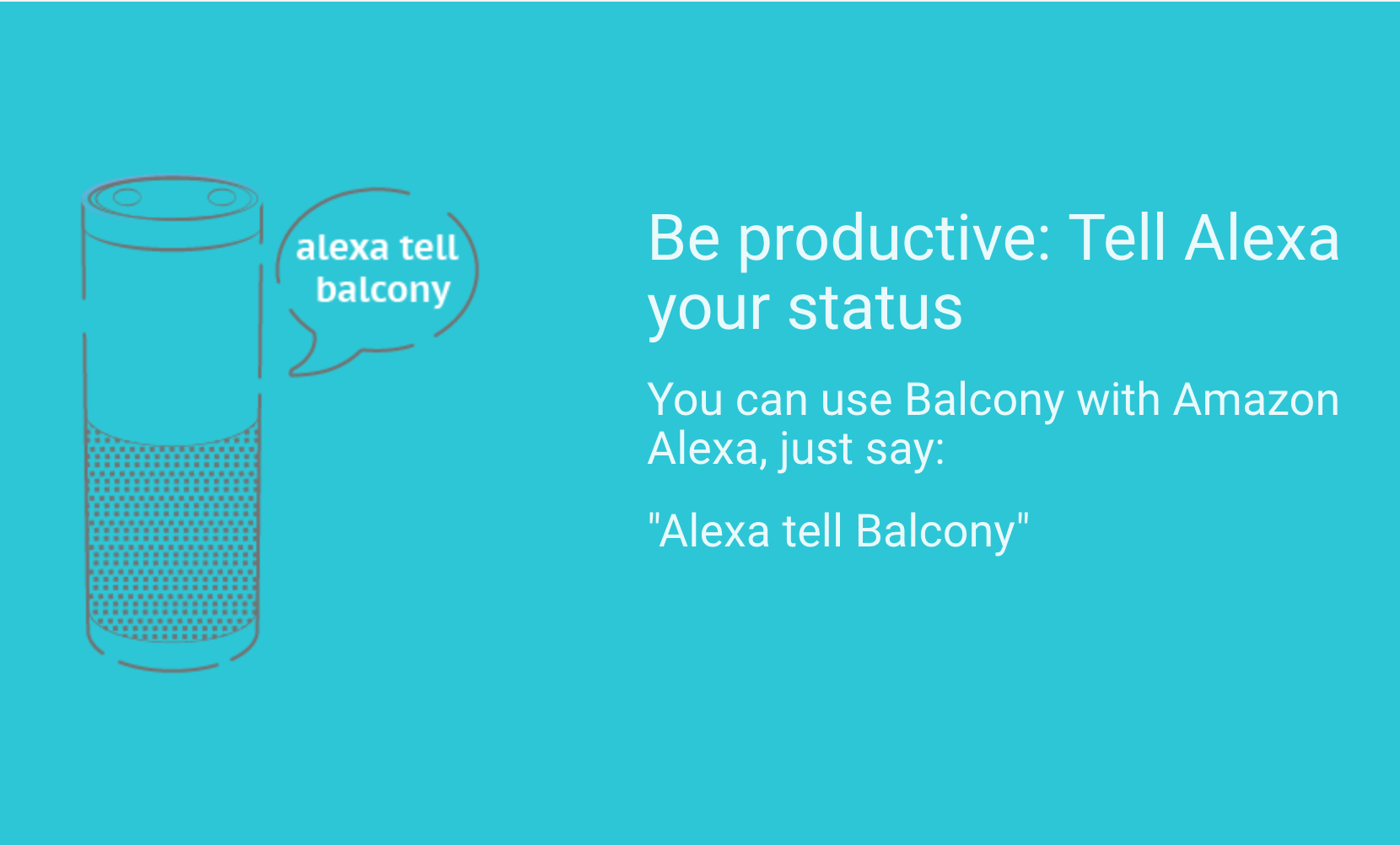 alexa tell balcony

Be productive: Tell Alexa your status

You can use Balcony with Amazon Alexa, just say:

"Alexa tell Balcony"